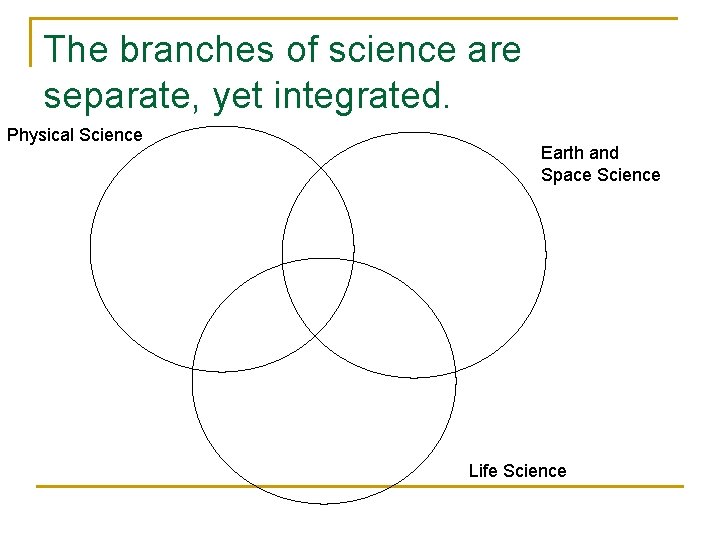 The branches of science are separate, yet integrated.

Physical Science

Earth and Space Science

Life Science